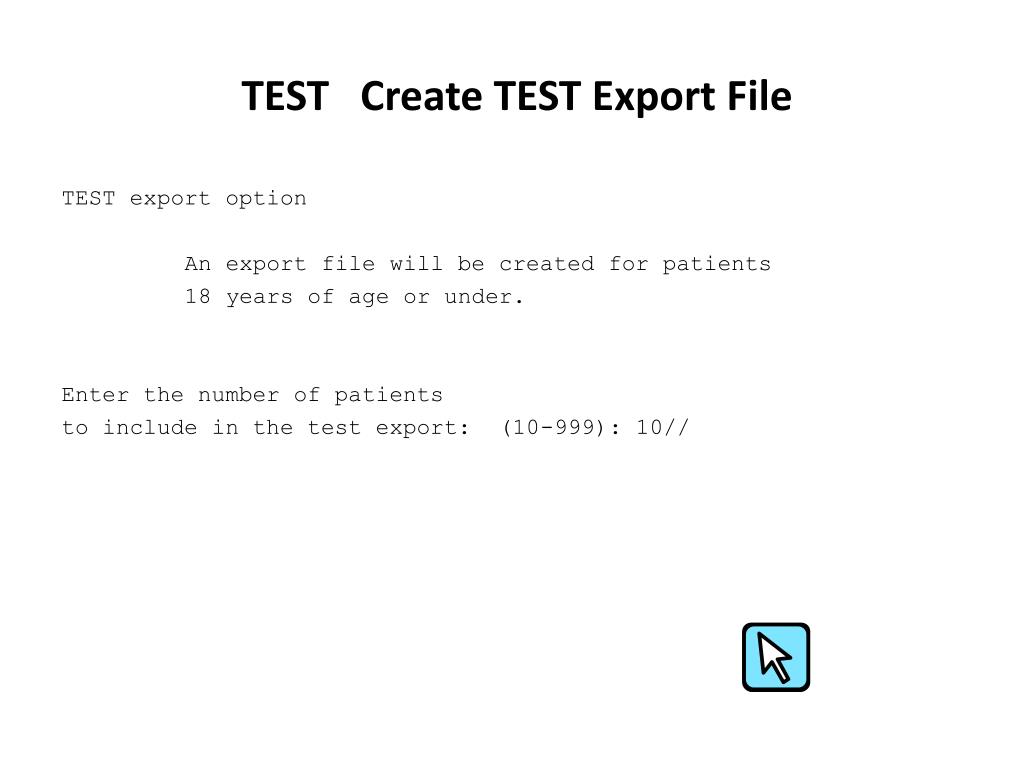 TEST   Create TEST Export File

TEST export option

An export file will be created for patients 18 years of age or under.

Enter the number of patients to include in the test export:  (10-999): 10//